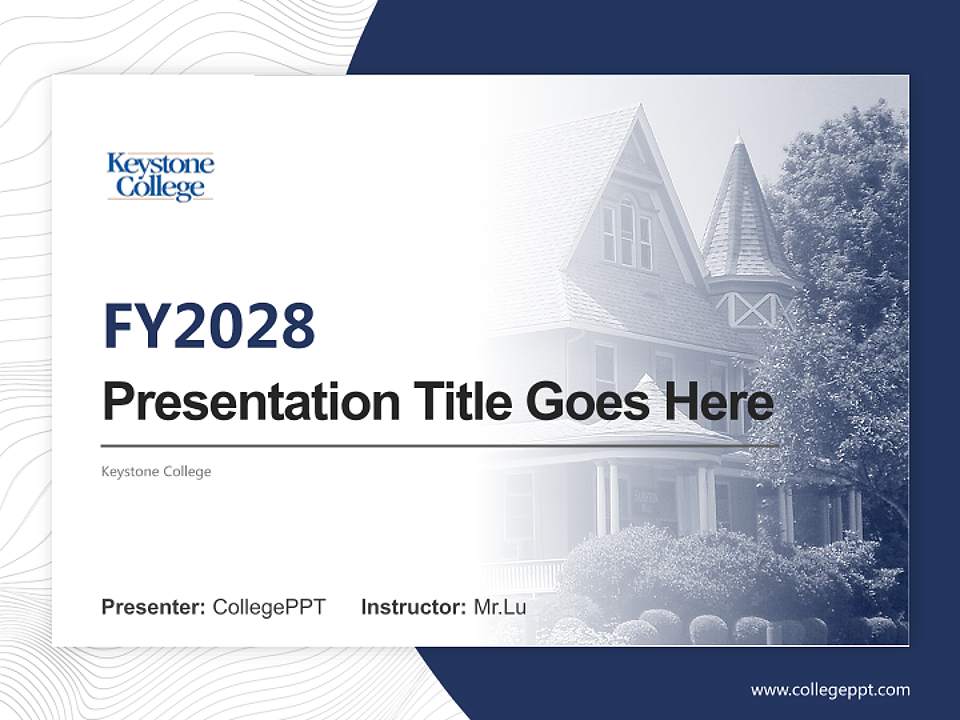 Keystone College

FY2028

Presentation Title Goes Here

Keystone College

Presenter: CollegePPT Instructor: Mr.Lu

www.collegeppt.com